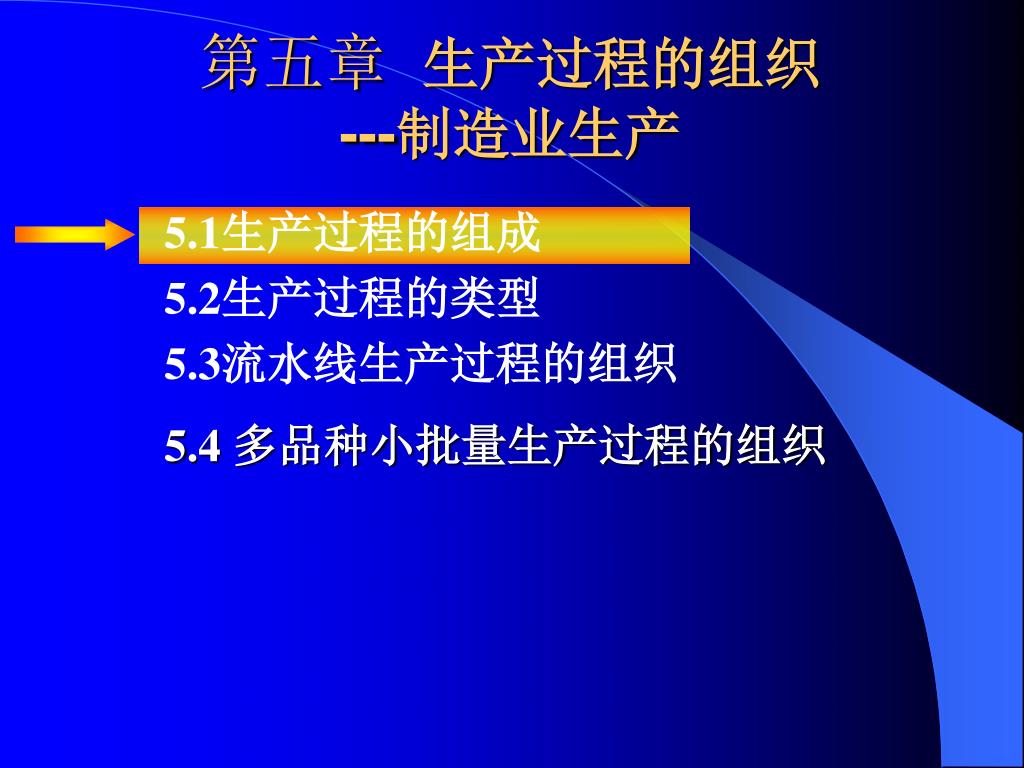 第五章 生产过程的组织
---制造业生产

5.1生产过程的组成
5.2生产过程的类型
5.3流水线生产过程的组织
5.4 多品种小批量生产过程的组织